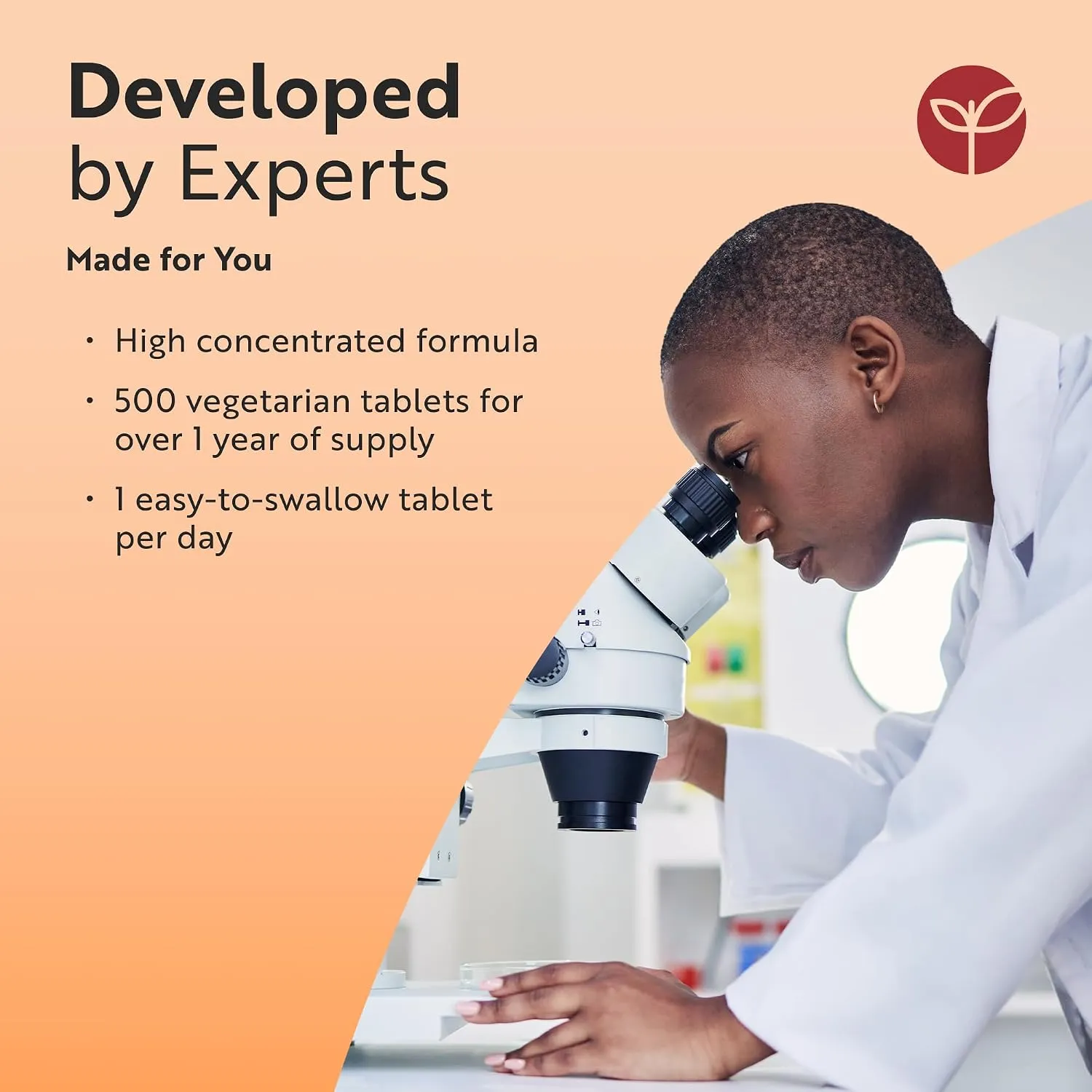 Developed by Experts

Made for You

• High concentrated formula
• 500 vegetarian tablets for over 1 year of supply
• 1 easy-to-swallow tablet per day